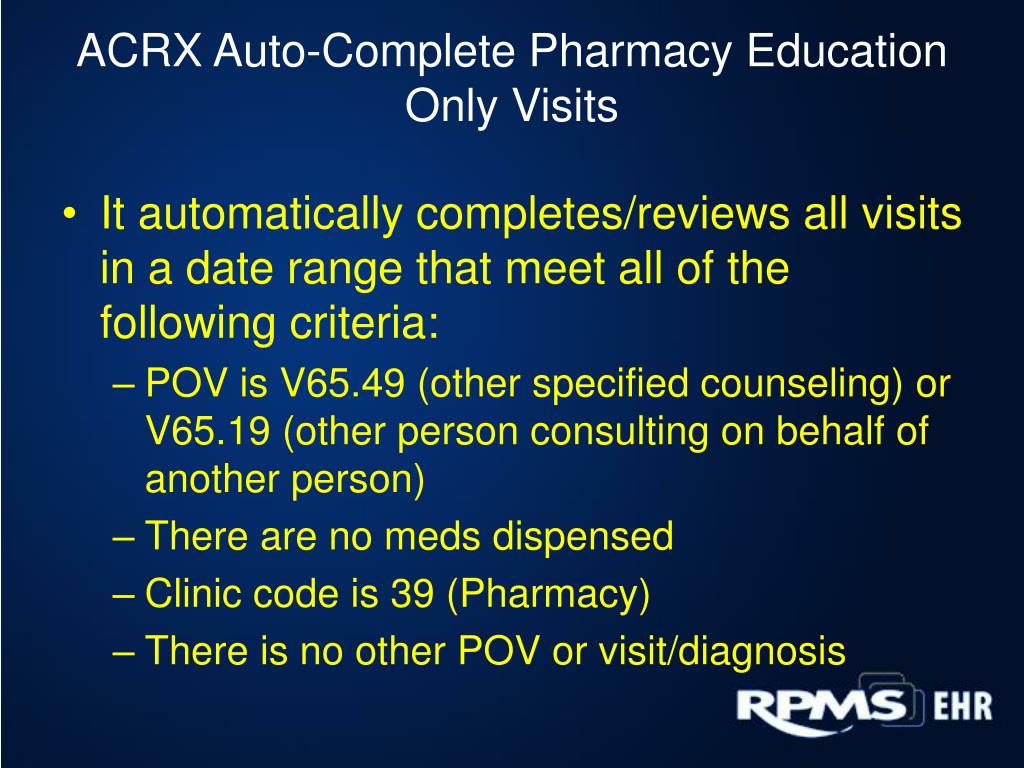 ACRX Auto-Complete Pharmacy Education Only Visits

• It automatically completes/reviews all visits in a date range that meet all of the following criteria:
– POV is V65.49 (other specified counseling) or V65.19 (other person consulting on behalf of another person)
– There are no meds dispensed
– Clinic code is 39 (Pharmacy)
– There is no other POV or visit/diagnosis

RPMS EHR